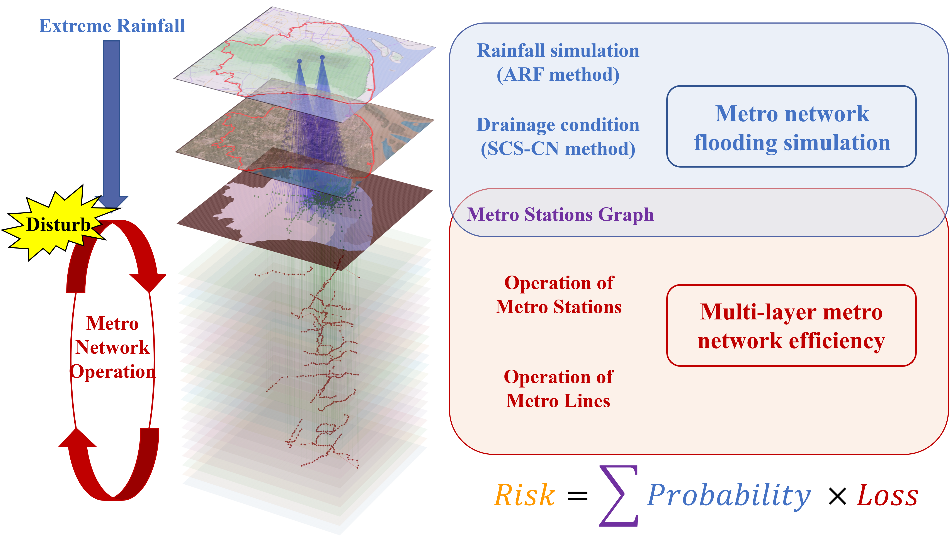 Extreme Rainfall

Disturb

Metro Network Operation

Rainfall simulation (ARF method)

Drainage condition (SCS-CN method)

Metro network flooding simulation

Metro Stations Graph

Operation of Metro Stations

Operation of Metro Lines

Multi-layer metro network efficiency

$Risk = \sum Probability \times Loss$